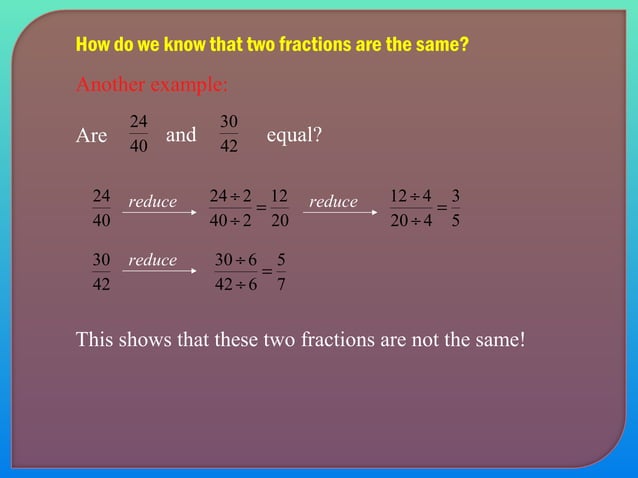 How do we know that two fractions are the same?

Another example:

Are $\frac{24}{40}$ and $\frac{30}{42}$ equal?

$\frac{24}{40} \xrightarrow{reduce} \frac{24 \div 2}{40 \div 2} = \frac{12}{20} \xrightarrow{reduce} \frac{12 \div 4}{20 \div 4} = \frac{3}{5}$

$\frac{30}{42} \xrightarrow{reduce} \frac{30 \div 6}{42 \div 6} = \frac{5}{7}$

This shows that these two fractions are not the same!